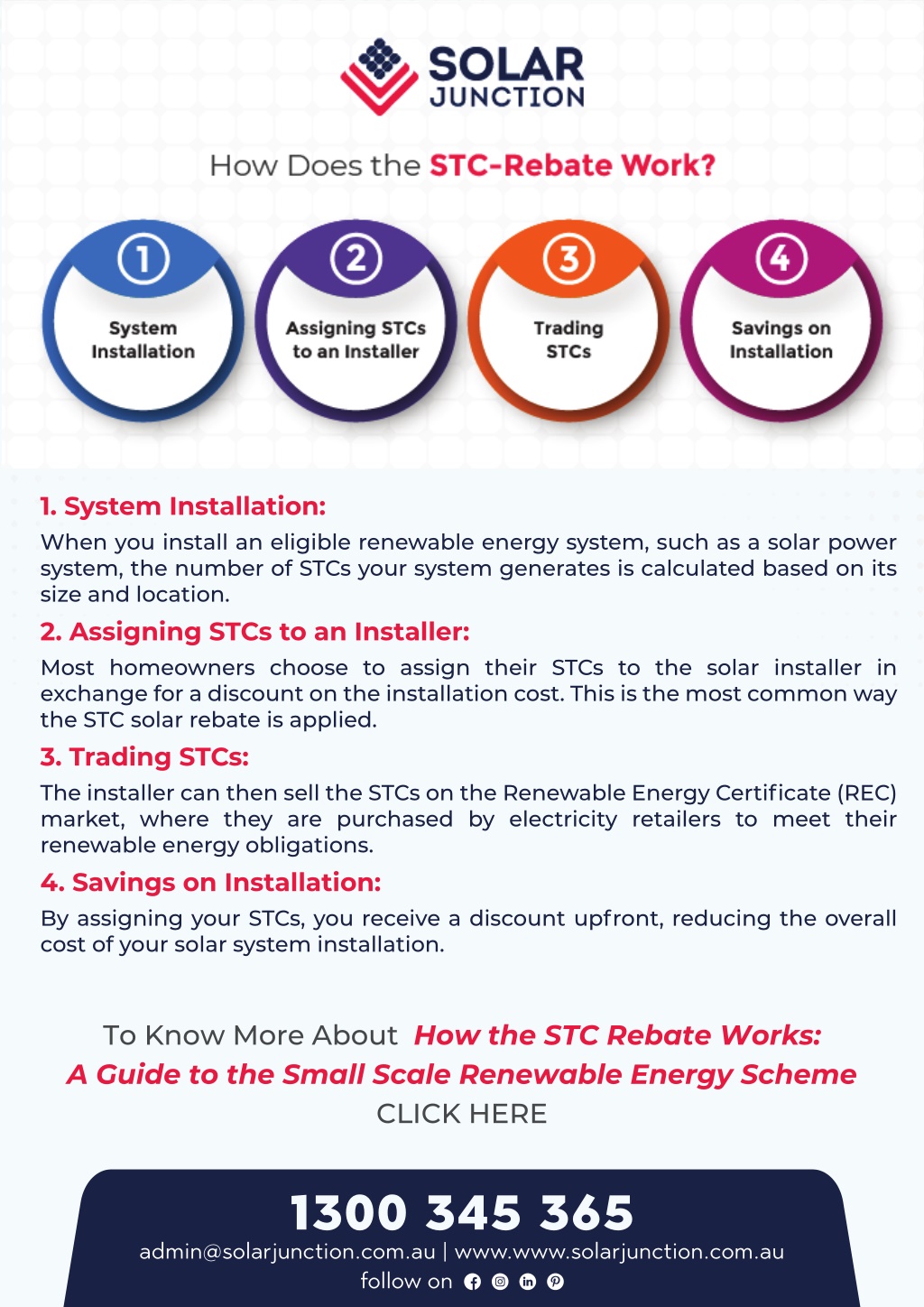 SOLAR JUNCTION

How Does the STC-Rebate Work?

1
System Installation

2
Assigning STCs to an Installer

3
Trading STCs

4
Savings on Installation

1. System Installation:
When you install an eligible renewable energy system, such as a solar power system, the number of STCs your system generates is calculated based on its size and location.

2. Assigning STCs to an Installer:
Most homeowners choose to assign their STCs to the solar installer in exchange for a discount on the installation cost. This is the most common way the STC solar rebate is applied.

3. Trading STCs:
The installer can then sell the STCs on the Renewable Energy Certificate (REC) market, where they are purchased by electricity retailers to meet their renewable energy obligations.

4. Savings on Installation:
By assigning your STCs, you receive a discount upfront, reducing the overall cost of your solar system installation.

To Know More About How the STC Rebate Works: A Guide to the Small Scale Renewable Energy Scheme
CLICK HERE

1300 345 365
admin@solarjunction.com.au | www.www.solarjunction.com.au
follow on